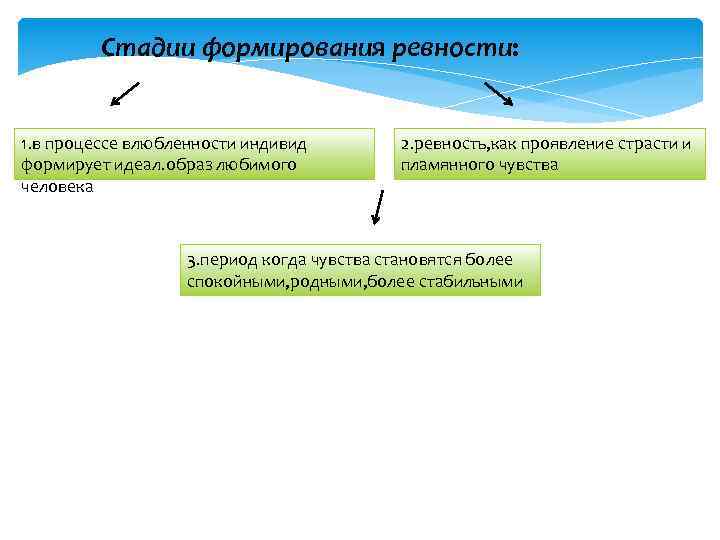 Стадии формирования ревности:

1.в процессе влюбленности индивид формирует идеал.образ любимого человека

2.ревность,как проявление страсти и пламянного чувства

3.период когда чувства становятся более спокойными,родными,более стабильными